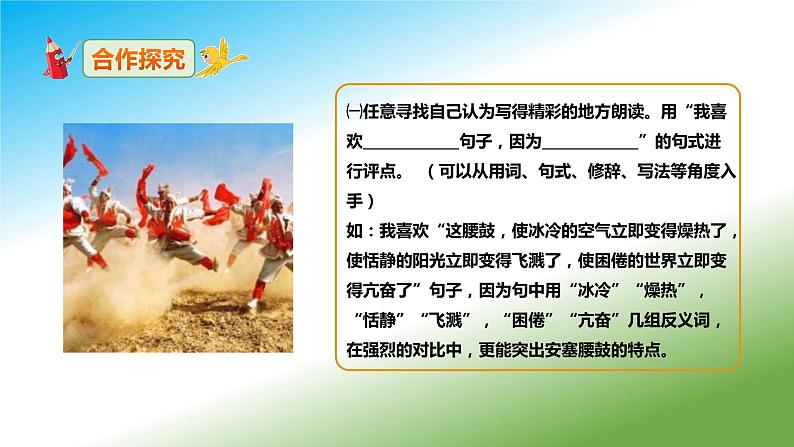 合作探究

㈠任意寻找自己认为写得精彩的地方朗读。用“我喜欢__________句子，因为__________”的句式进行评点。（可以从用词、句式、修辞、写法等角度入手）

如：我喜欢“这腰鼓，使冰冷的空气立即变得燥热了，使恬静的阳光立即变得飞溅了，使困倦的世界立即变得亢奋了”句子，因为句中用“冰冷”“燥热”，“恬静”“飞溅”，“困倦”“亢奋”几组反义词，在强烈的对比中，更能突出安塞腰鼓的特点。